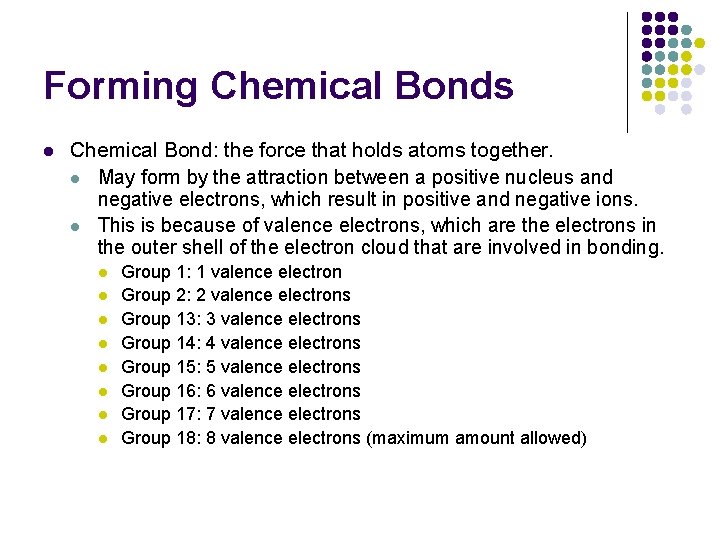 Forming Chemical Bonds

Chemical Bond: the force that holds atoms together.

May form by the attraction between a positive nucleus and negative electrons, which result in positive and negative ions.

This is because of valence electrons, which are the electrons in the outer shell of the electron cloud that are involved in bonding.

Group 1: 1 valence electron

Group 2: 2 valence electrons

Group 13: 3 valence electrons

Group 14: 4 valence electrons

Group 15: 5 valence electrons

Group 16: 6 valence electrons

Group 17: 7 valence electrons

Group 18: 8 valence electrons (maximum amount allowed)